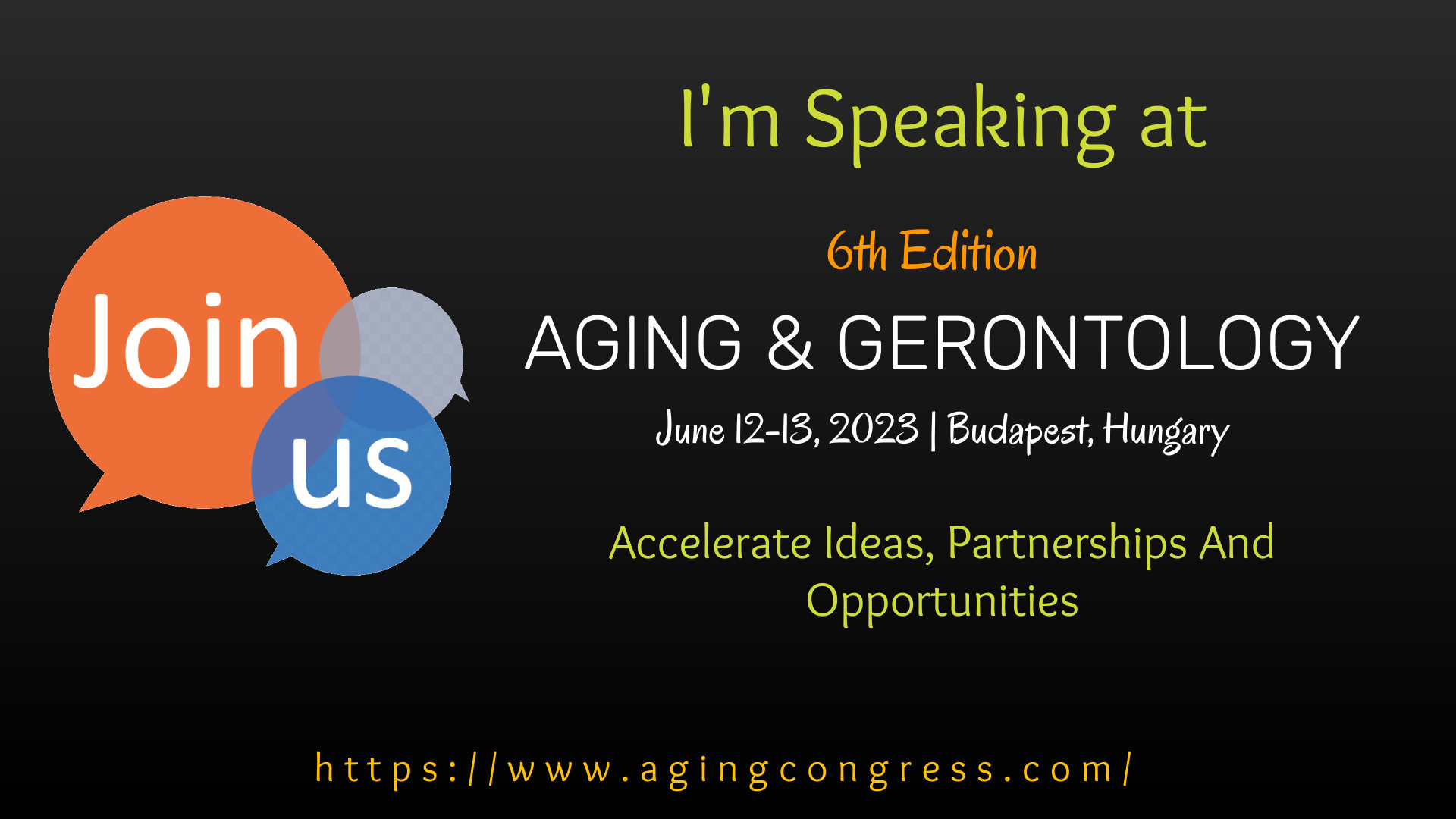 Join us

I'm Speaking at

6th Edition

AGING & GERONTOLOGY

June 12-13, 2023 | Budapest, Hungary

Accelerate Ideas, Partnerships And Opportunities

https://www.agingcongress.com/